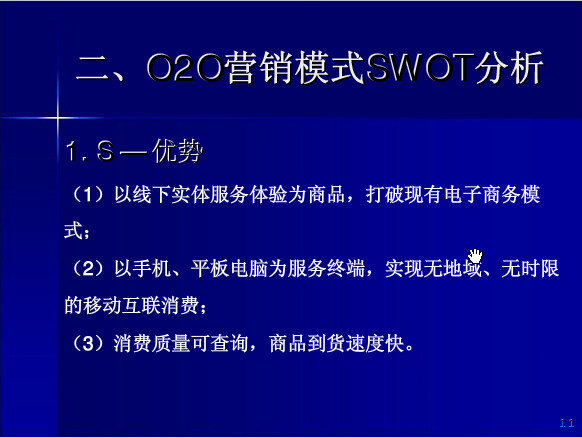 二、O2O营销模式SWOT分析

1. S — 优势

（1）以线下实体服务体验为商品，打破现有电子商务模式；

（2）以手机、平板电脑为服务终端，实现无地域、无时限的移动互联消费；

（3）消费质量可查询，商品到货速度快。

11